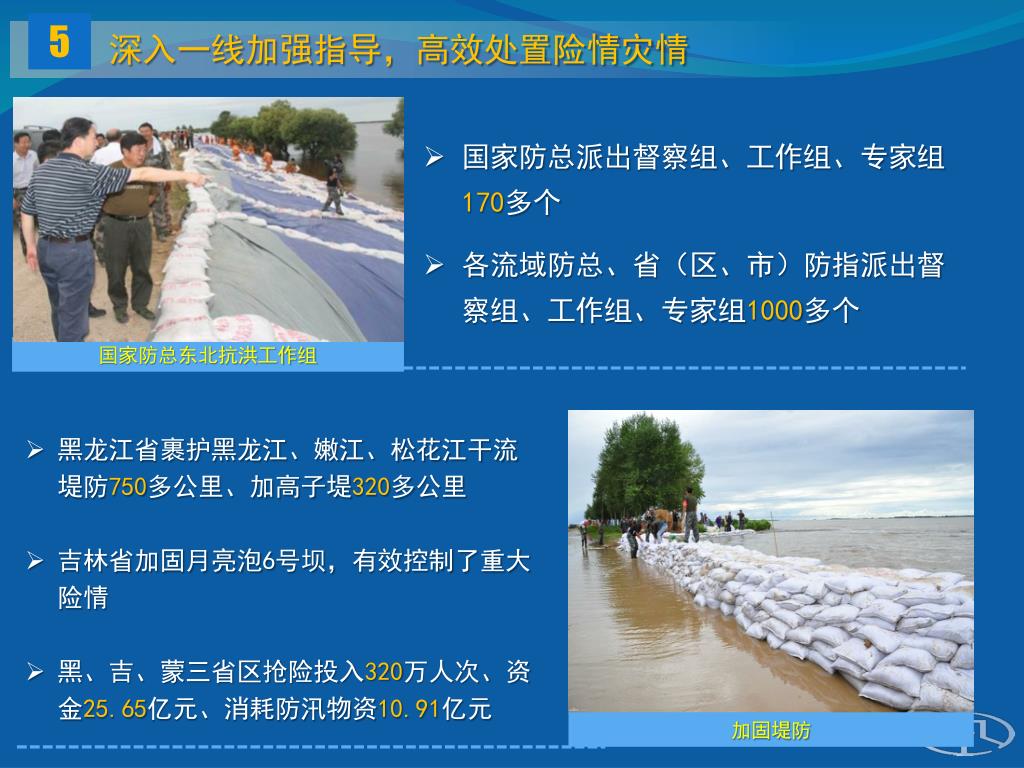 5 深入一线加强指导，高效处置险情灾情

国家防总东北抗洪工作组

➢ 国家防总派出督察组、工作组、专家组170多个

➢ 各流域防总、省（区、市）防指派出督察组、工作组、专家组1000多个

➢ 黑龙江省裹护黑龙江、嫩江、松花江干流堤防750多公里、加高子堤320多公里

➢ 吉林省加固月亮泡6号坝，有效控制了重大险情

➢ 黑、吉、蒙三省区抢险投入320万人次、资金25.65亿元、消耗防汛物资10.91亿元

加固堤防